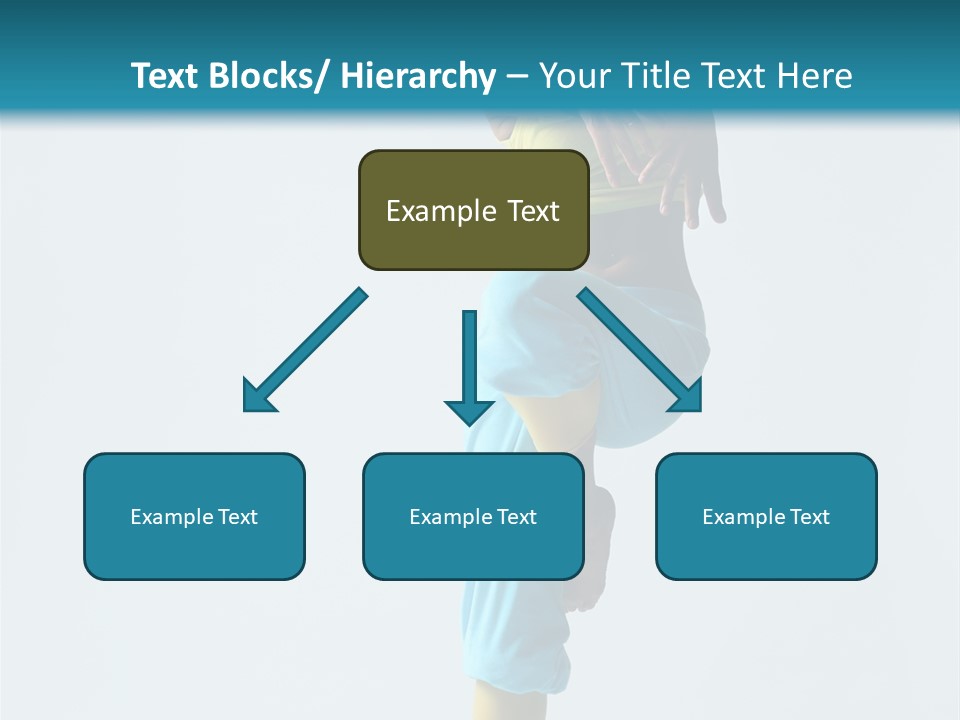 Text Blocks/ Hierarchy – Your Title Text Here

Example Text

Example Text

Example Text

Example Text